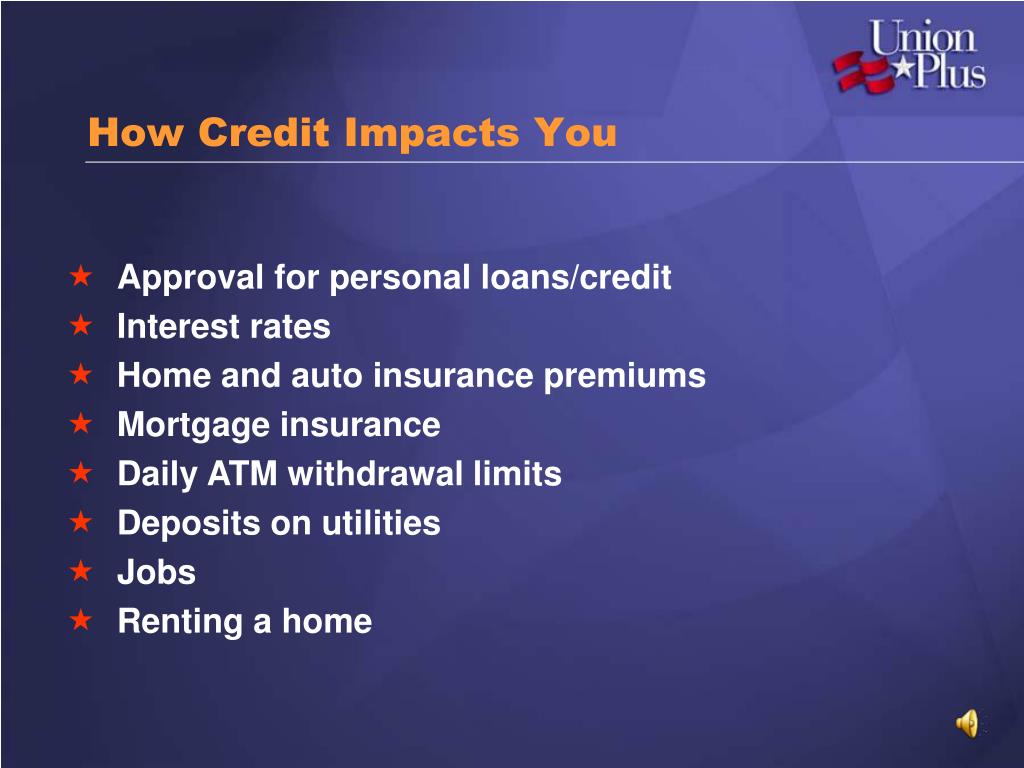 Union Plus

How Credit Impacts You

★ Approval for personal loans/credit
★ Interest rates
★ Home and auto insurance premiums
★ Mortgage insurance
★ Daily ATM withdrawal limits
★ Deposits on utilities
★ Jobs
★ Renting a home